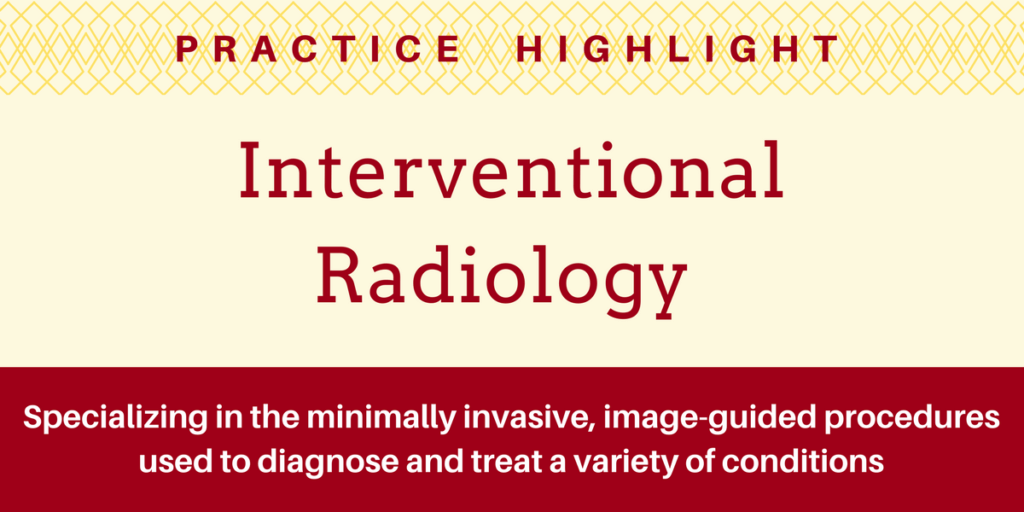 PRACTICE HIGHLIGHT

Interventional Radiology

Specializing in the minimally invasive, image-guided procedures used to diagnose and treat a variety of conditions